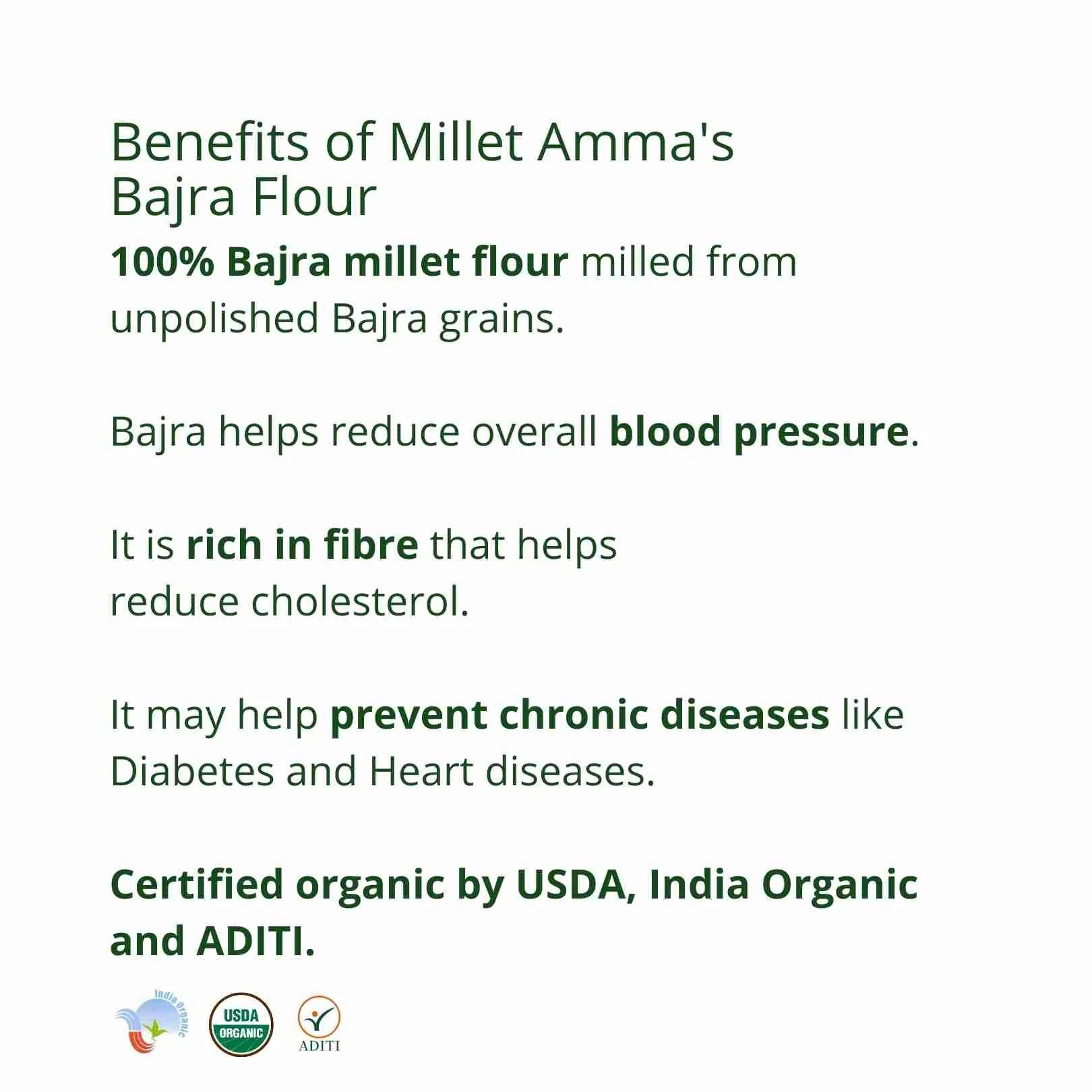 Benefits of Millet Amma's Bajra Flour

100% Bajra millet flour milled from unpolished Bajra grains.

Bajra helps reduce overall blood pressure.

It is rich in fibre that helps reduce cholesterol.

It may help prevent chronic diseases like Diabetes and Heart diseases.

Certified organic by USDA, India Organic and ADITI.

India Organic

USDA ORGANIC

ADITI